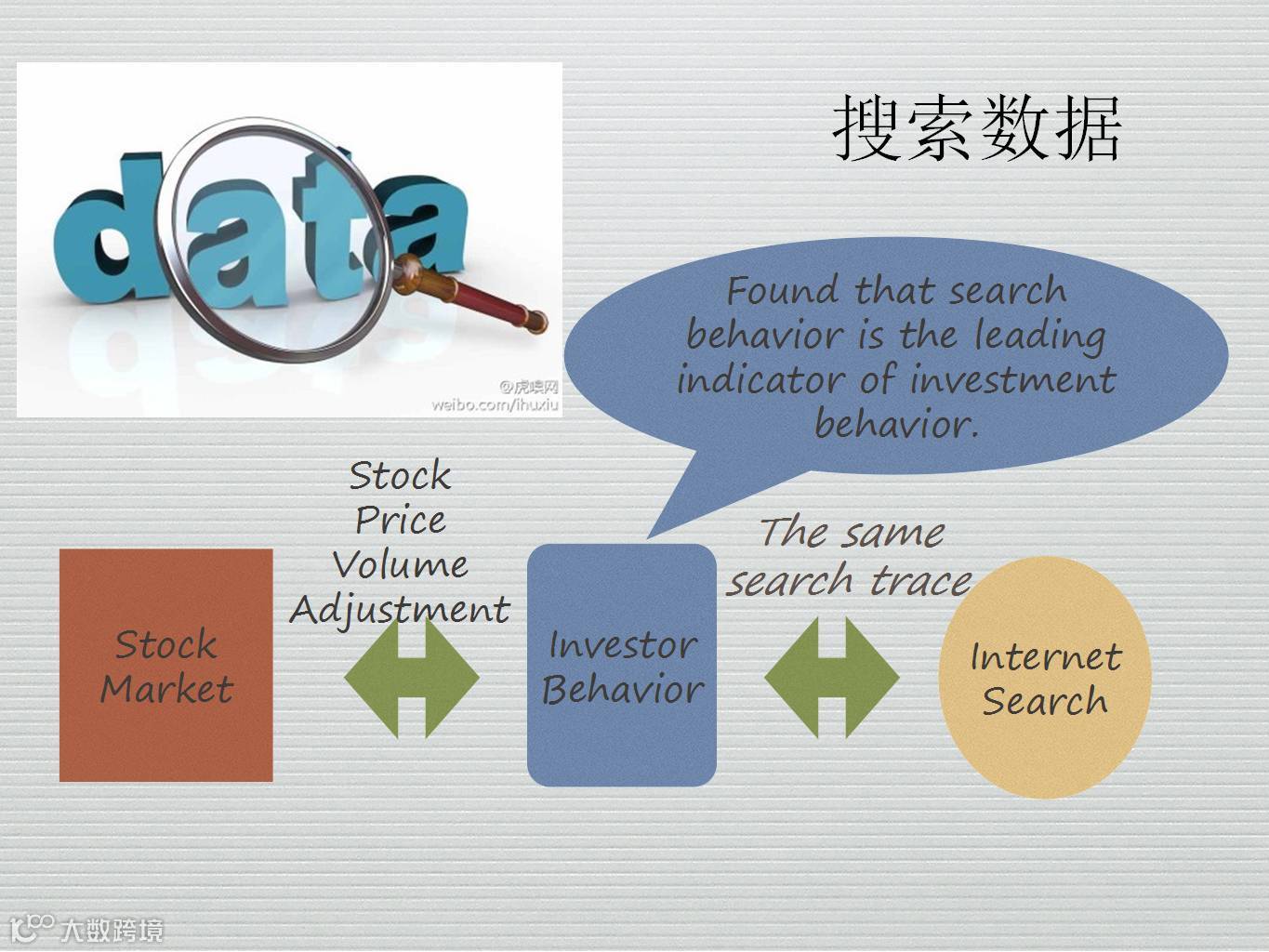 data

@虎嗅网
weibo.com/ihuxiu

搜索数据

Found that search behavior is the leading indicator of investment behavior.

Stock Price Volume Adjustment

The same search trace

Stock Market

Investor Behavior

Internet Search

大数跨境